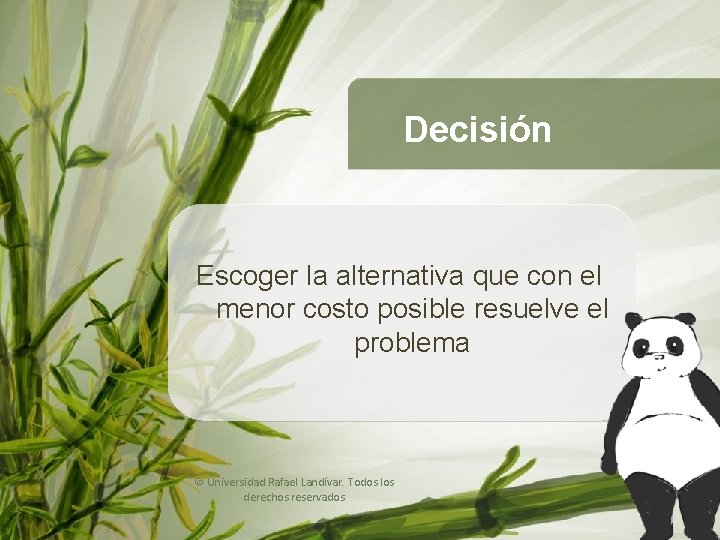 Decisión

Escoger la alternativa que con el menor costo posible resuelve el problema

© Universidad Rafael Landívar. Todos los derechos reservados